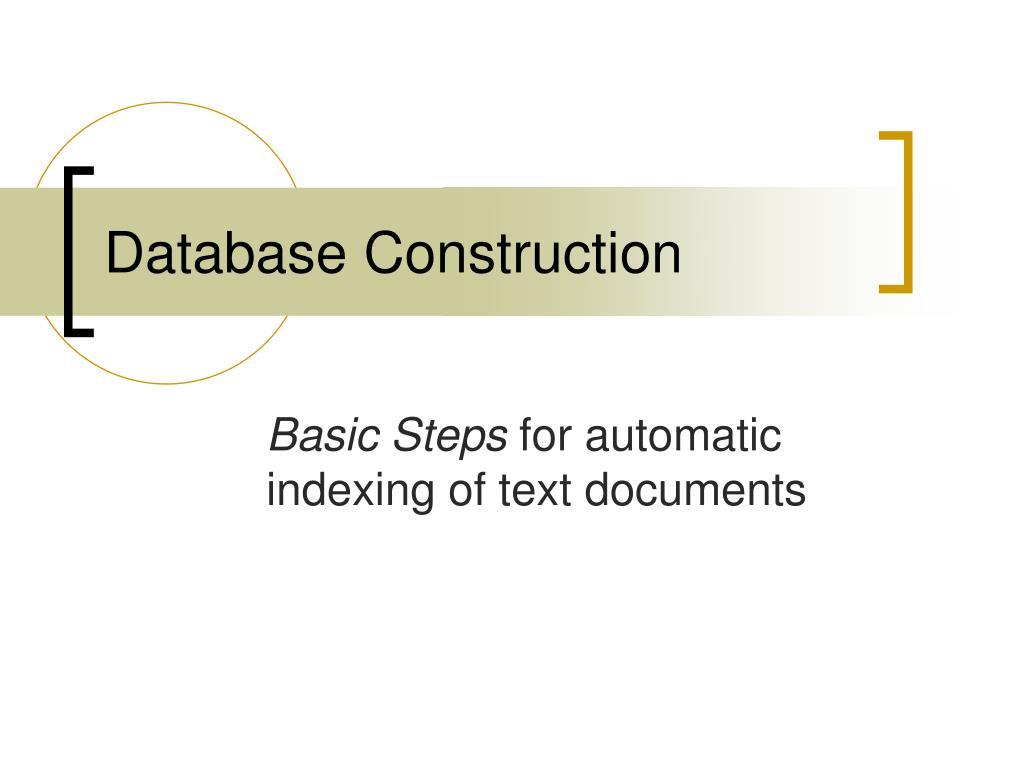 Database Construction

Basic Steps for automatic indexing of text documents